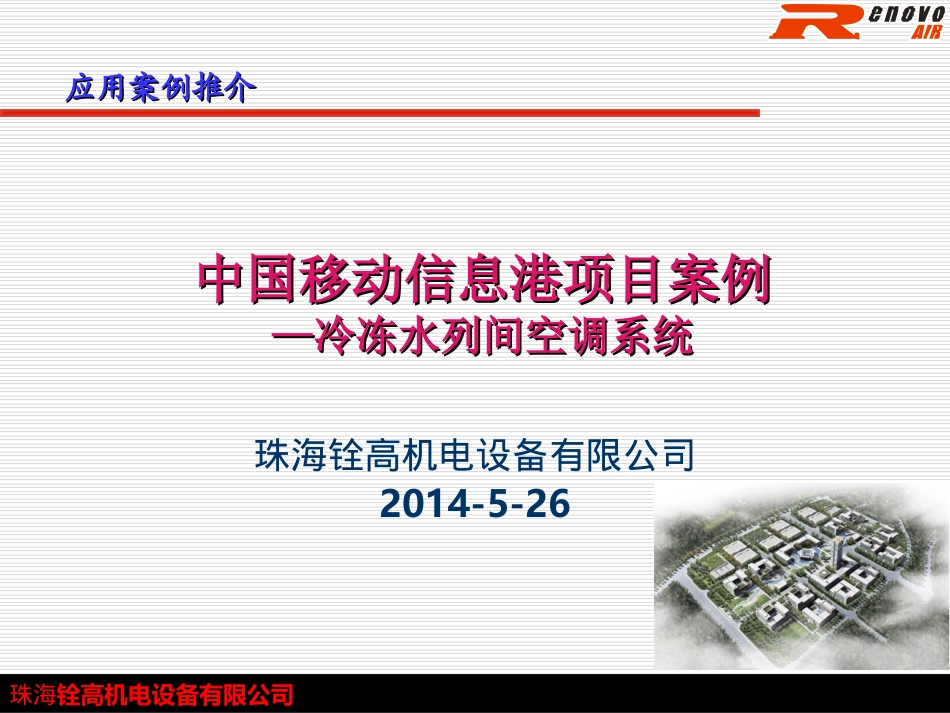 Renovo AIR

应用案例推介

中国移动信息港项目案例
—冷冻水列间空调系统

珠海铨高机电设备有限公司
2014-5-26

珠海铨高机电设备有限公司